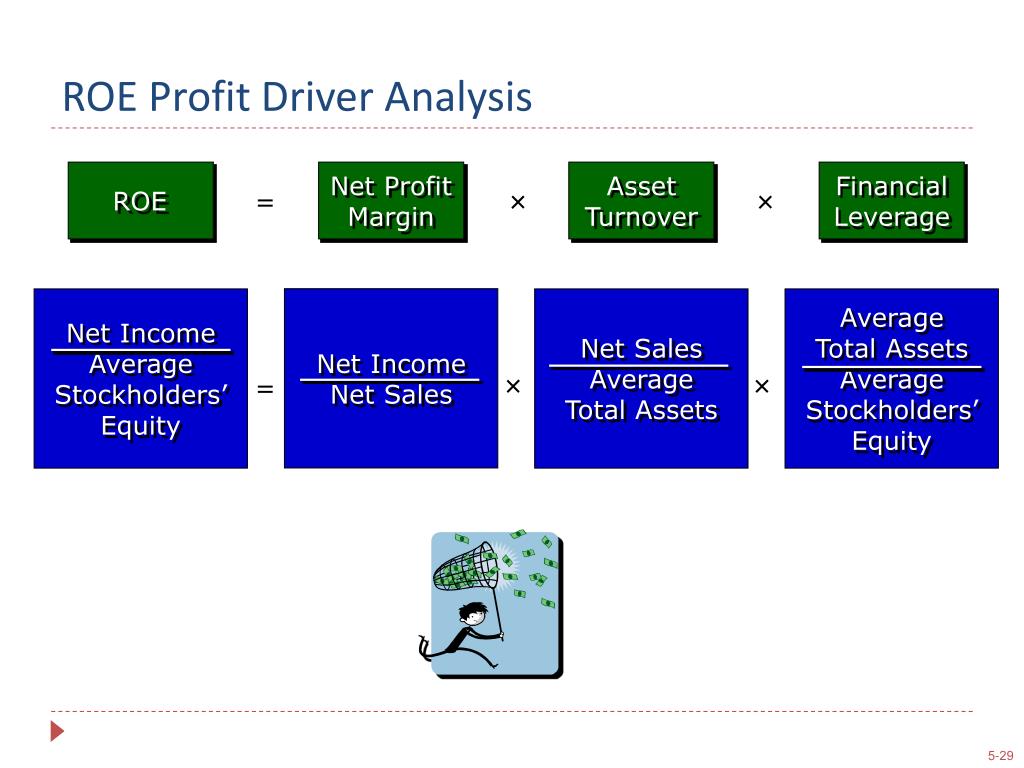 ROE Profit Driver Analysis

ROE = Net Profit Margin × Asset Turnover × Financial Leverage

$\frac{\text{Net Income}}{\text{Average Stockholders' Equity}} = \frac{\text{Net Income}}{\text{Net Sales}} \times \frac{\text{Net Sales}}{\text{Average Total Assets}} \times \frac{\text{Average Total Assets}}{\text{Average Stockholders' Equity}}$

5-29